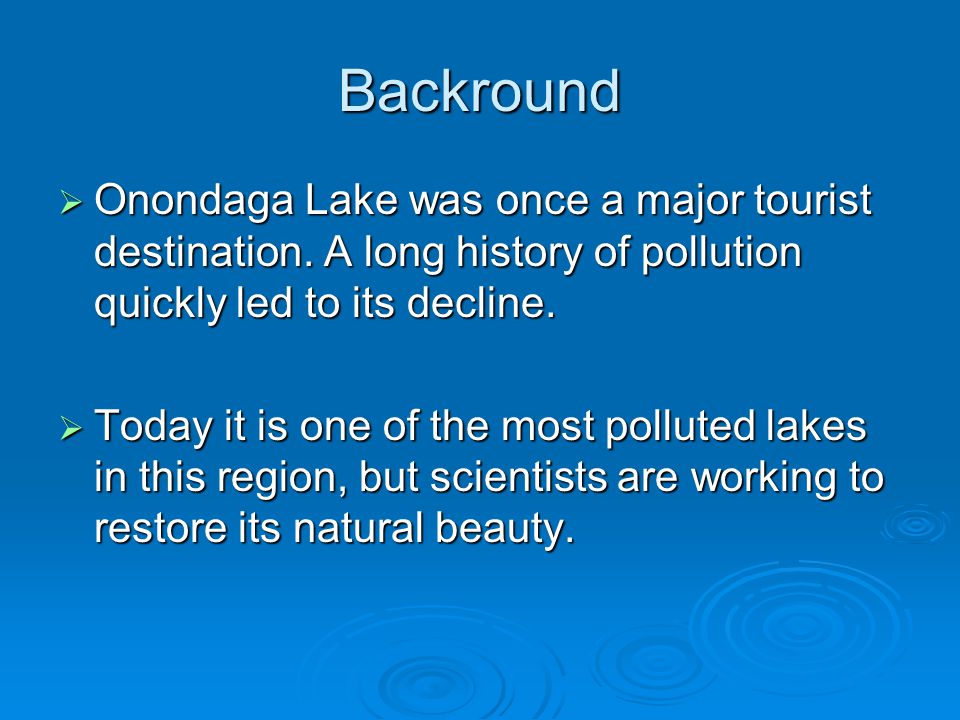 Backround

➢ Onondaga Lake was once a major tourist destination. A long history of pollution quickly led to its decline.

➢ Today it is one of the most polluted lakes in this region, but scientists are working to restore its natural beauty.